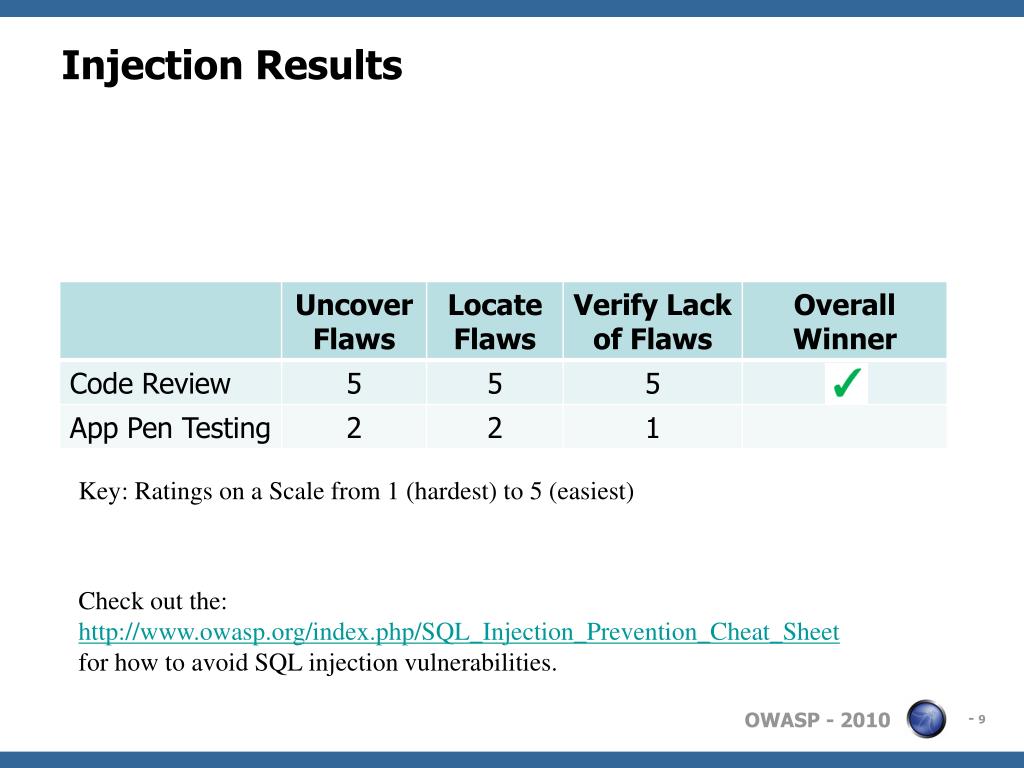 Injection Results

| | Uncover Flaws | Locate Flaws | Verify Lack of Flaws | Overall Winner |
|---|---|---|---|---|
| Code Review | 5 | 5 | 5 | ✓ |
| App Pen Testing | 2 | 2 | 1 | |

Key: Ratings on a Scale from 1 (hardest) to 5 (easiest)

Check out the:
http://www.owasp.org/index.php/SQL_Injection_Prevention_Cheat_Sheet
for how to avoid SQL injection vulnerabilities.

OWASP - 2010

- 9